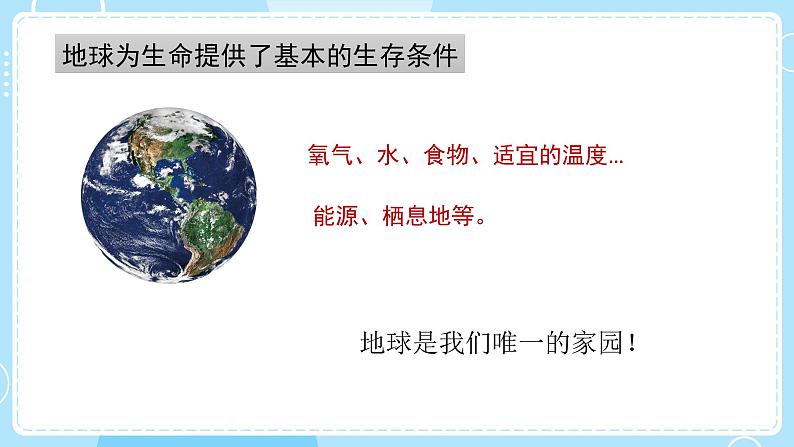 地球为生命提供了基本的生存条件

氧气、水、食物、适宜的温度...

能源、栖息地等。

地球是我们唯一的家园！